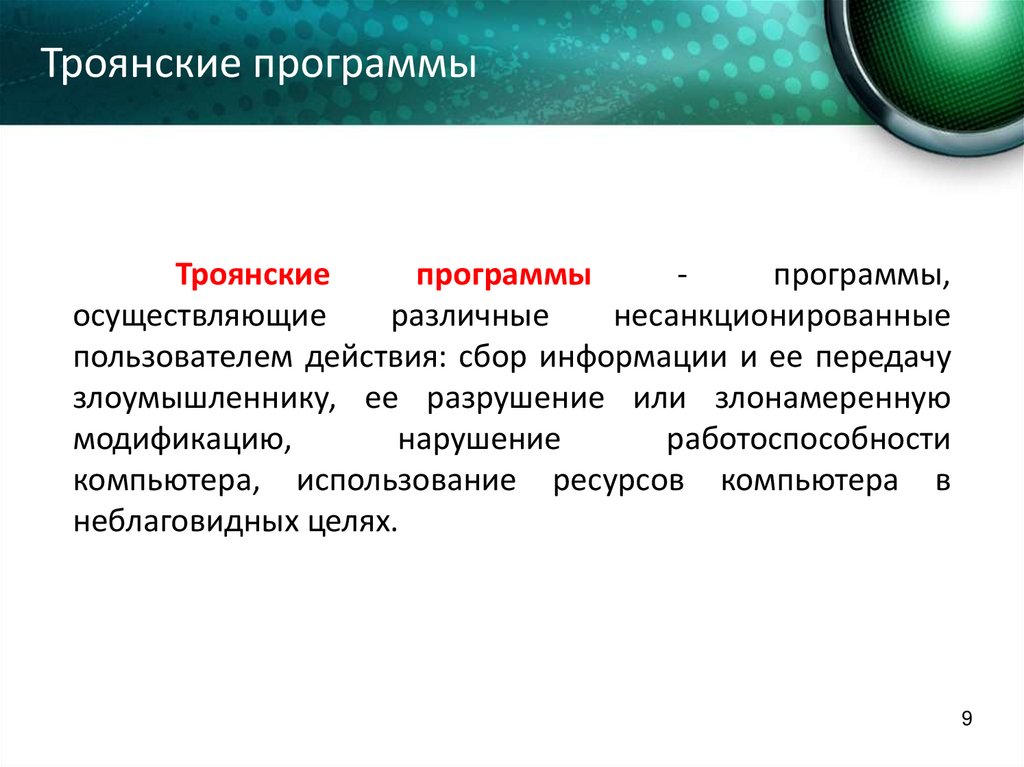 Троянские программы

Троянские программы - программы, осуществляющие различные несанкционированные пользователем действия: сбор информации и ее передачу злоумышленнику, ее разрушение или злонамеренную модификацию, нарушение работоспособности компьютера, использование ресурсов компьютера в неблаговидных целях.

9